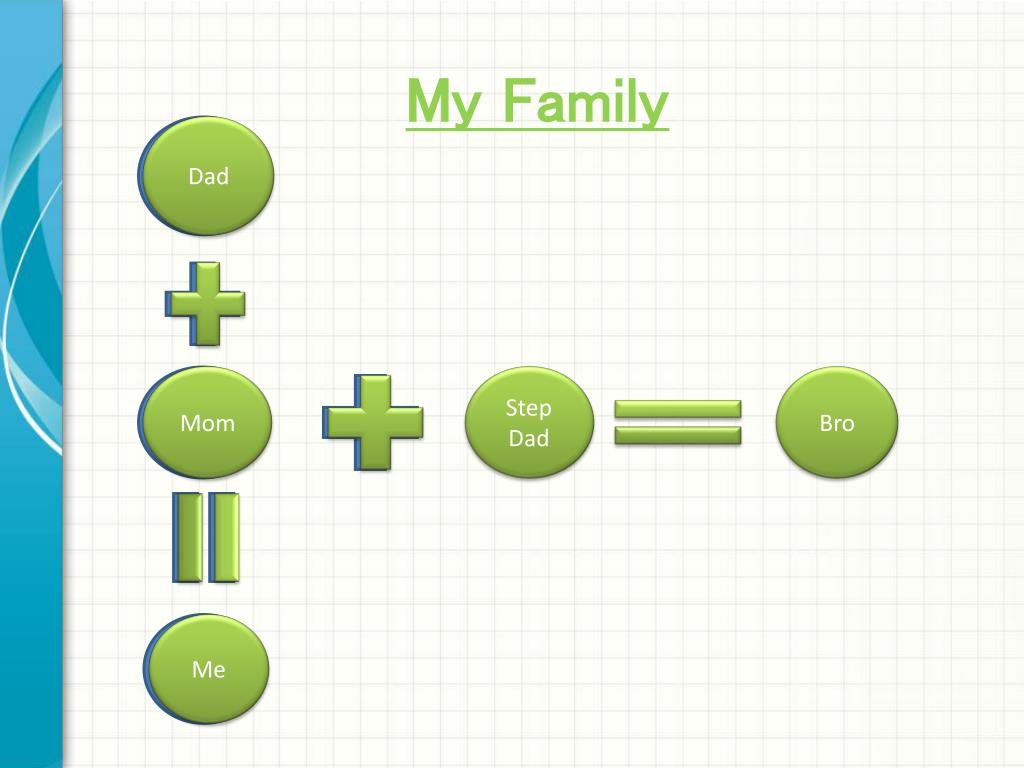 My Family

Dad

Mom

Step Dad

Bro

Me